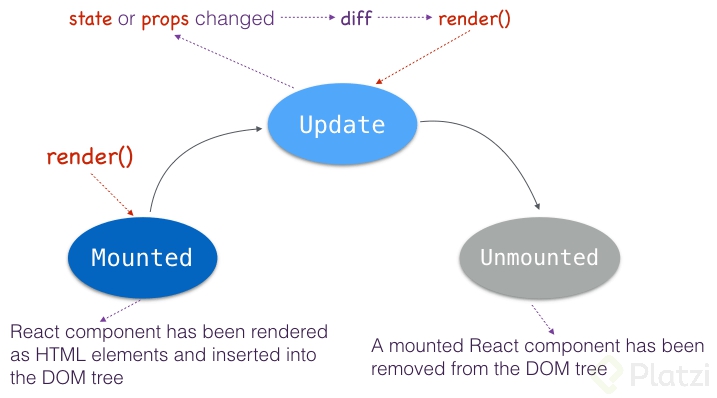 state or props changed diff render()

Update

render()

Mounted

Unmounted

React component has been rendered as HTML elements and inserted into the DOM tree

A mounted React component has been removed from the DOM tree

Platzi